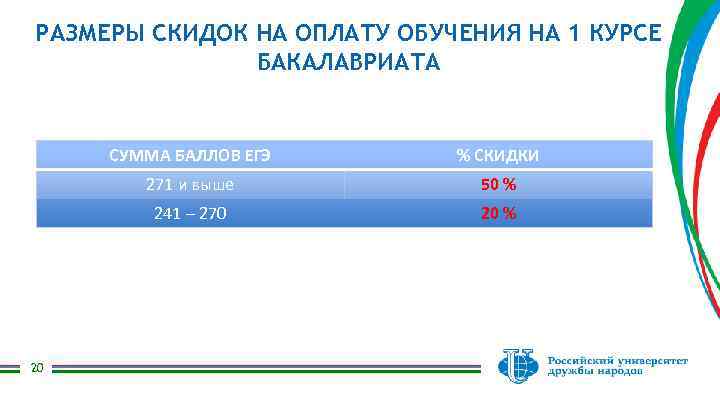 РАЗМЕРЫ СКИДОК НА ОПЛАТУ ОБУЧЕНИЯ НА 1 КУРСЕ БАКАЛАВРИАТА

| СУММА БАЛЛОВ ЕГЭ | % СКИДКИ |
|---|---|
| 271 и выше | 50 % |
| 241 – 270 | 20 % |

20

Российский университет дружбы народов